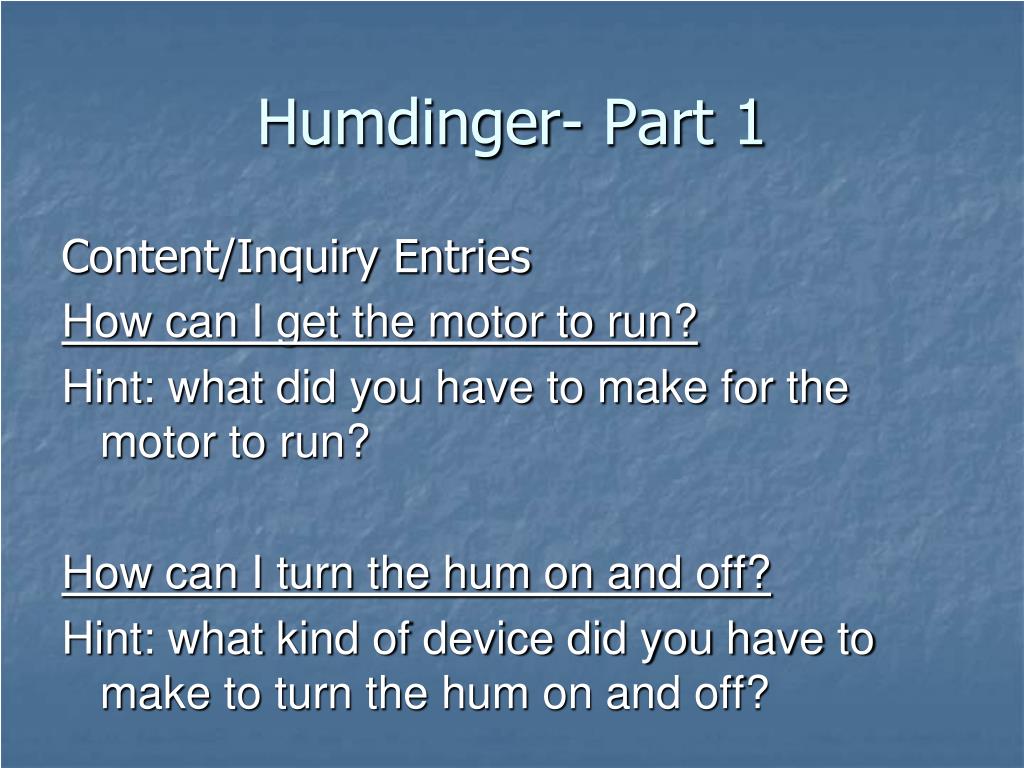 Humdinger- Part 1

Content/Inquiry Entries
How can I get the motor to run?
Hint: what did you have to make for the motor to run?

How can I turn the hum on and off?
Hint: what kind of device did you have to make to turn the hum on and off?